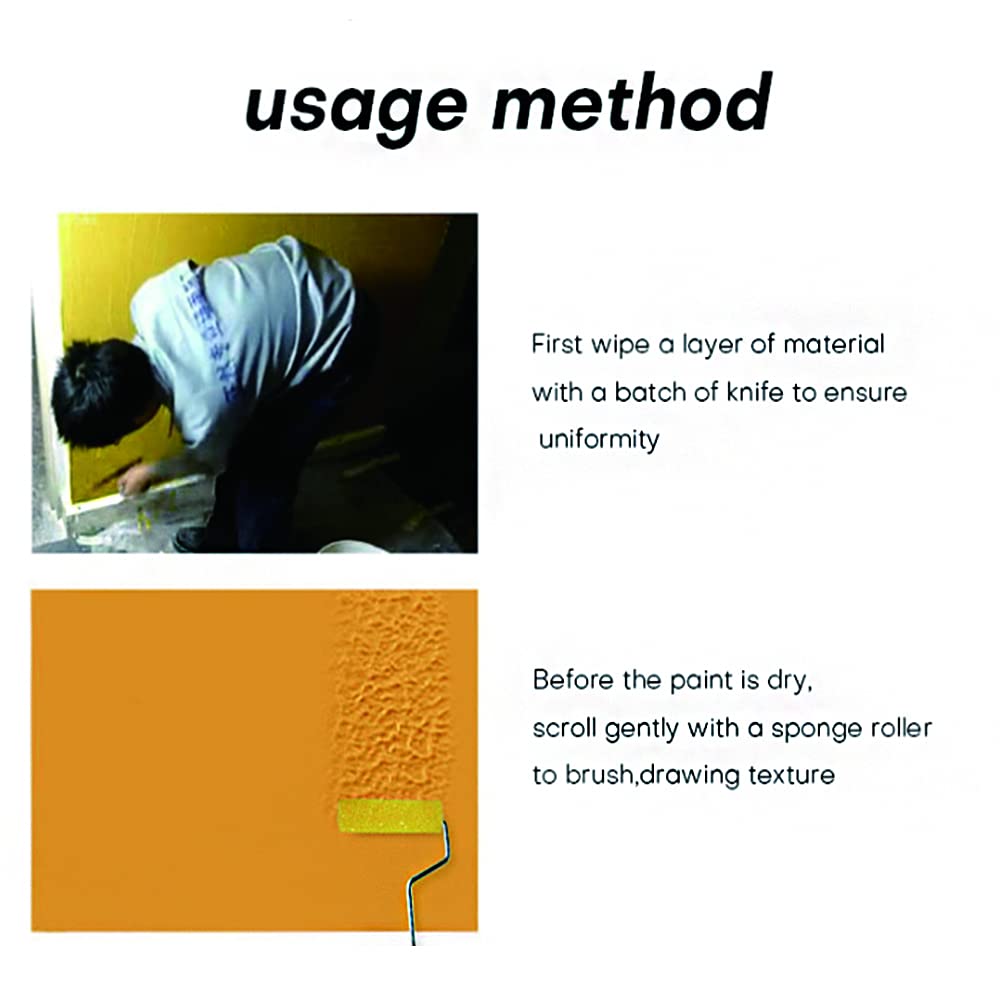 usage method

First wipe a layer of material with a batch of knife to ensure uniformity

Before the paint is dry, scroll gently with a sponge roller to brush,drawing texture